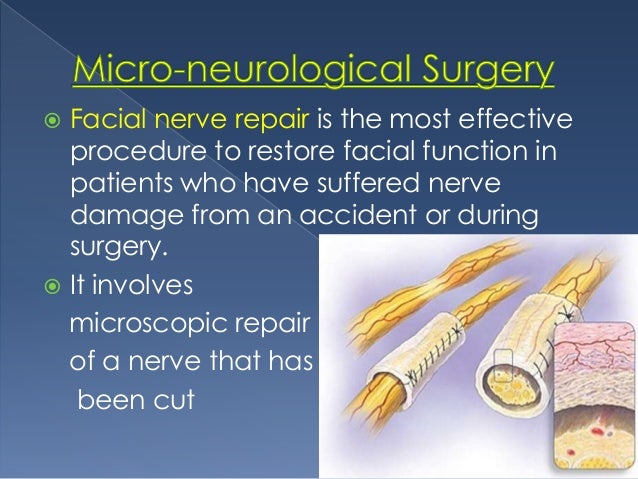 Micro-neurological Surgery

Facial nerve repair is the most effective procedure to restore facial function in patients who have suffered nerve damage from an accident or during surgery.

It involves microscopic repair of a nerve that has been cut